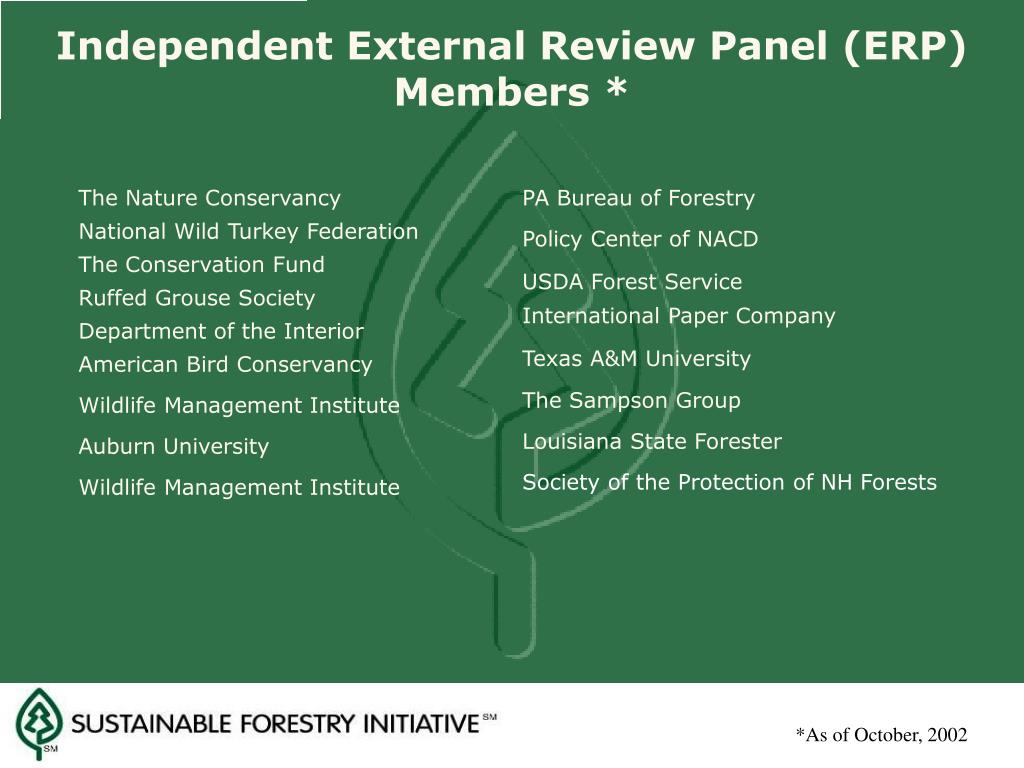 Independent External Review Panel (ERP) Members *

The Nature Conservancy
National Wild Turkey Federation
The Conservation Fund
Ruffed Grouse Society
Department of the Interior
American Bird Conservancy
Wildlife Management Institute
Auburn University
Wildlife Management Institute

PA Bureau of Forestry
Policy Center of NACD
USDA Forest Service
International Paper Company
Texas A&M University
The Sampson Group
Louisiana State Forester
Society of the Protection of NH Forests

SM

SUSTAINABLE FORESTRY INITIATIVE SM

*As of October, 2002